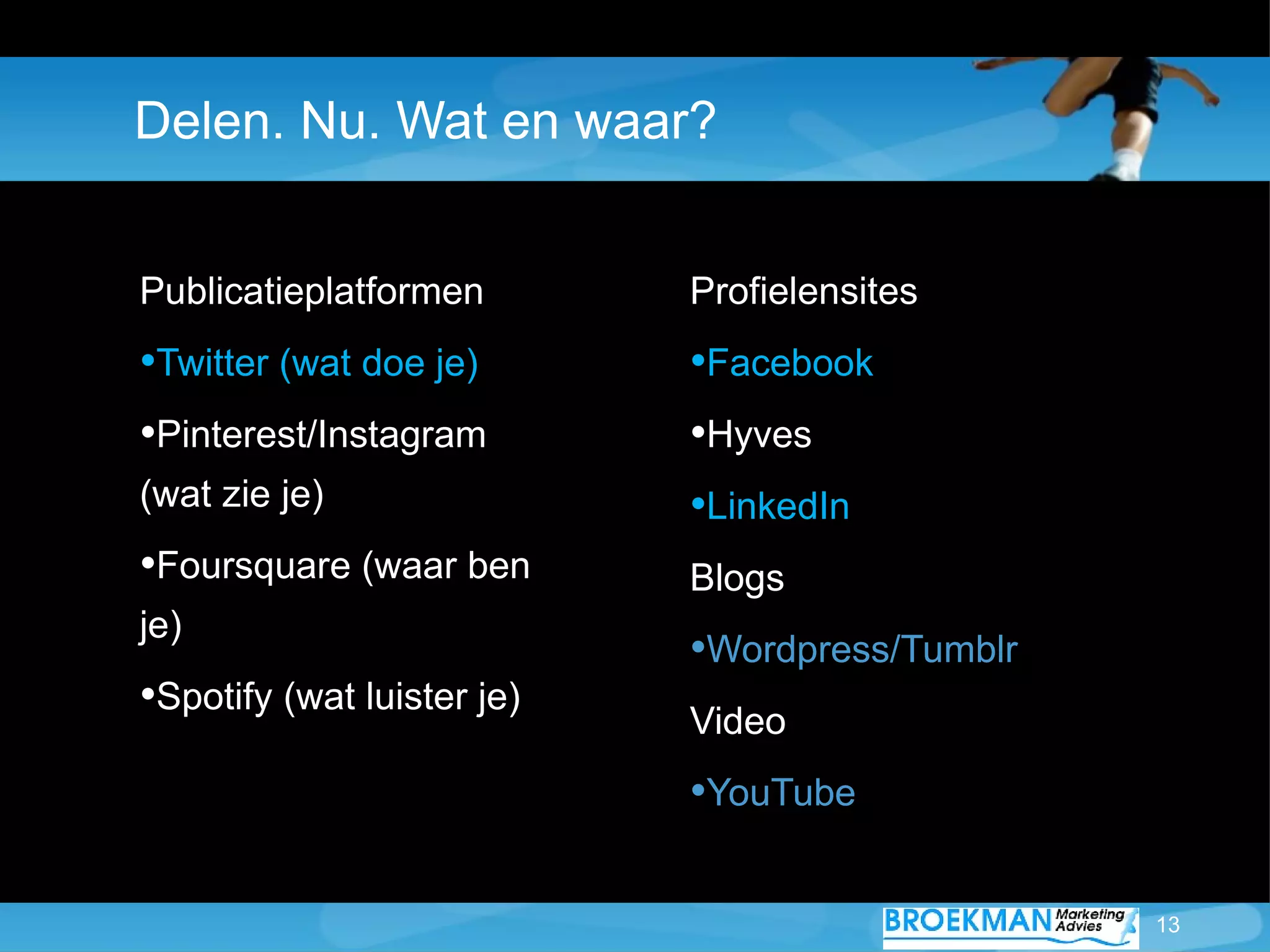 Delen. Nu. Wat en waar?

Publicatieplatformen

•Twitter (wat doe je)

•Pinterest/Instagram (wat zie je)

•Foursquare (waar ben je)

•Spotify (wat luister je)

Profielensites

•Facebook

•Hyves

•LinkedIn

Blogs

•Wordpress/Tumblr

Video

•YouTube

BROEKMAN Marketing Advies

13